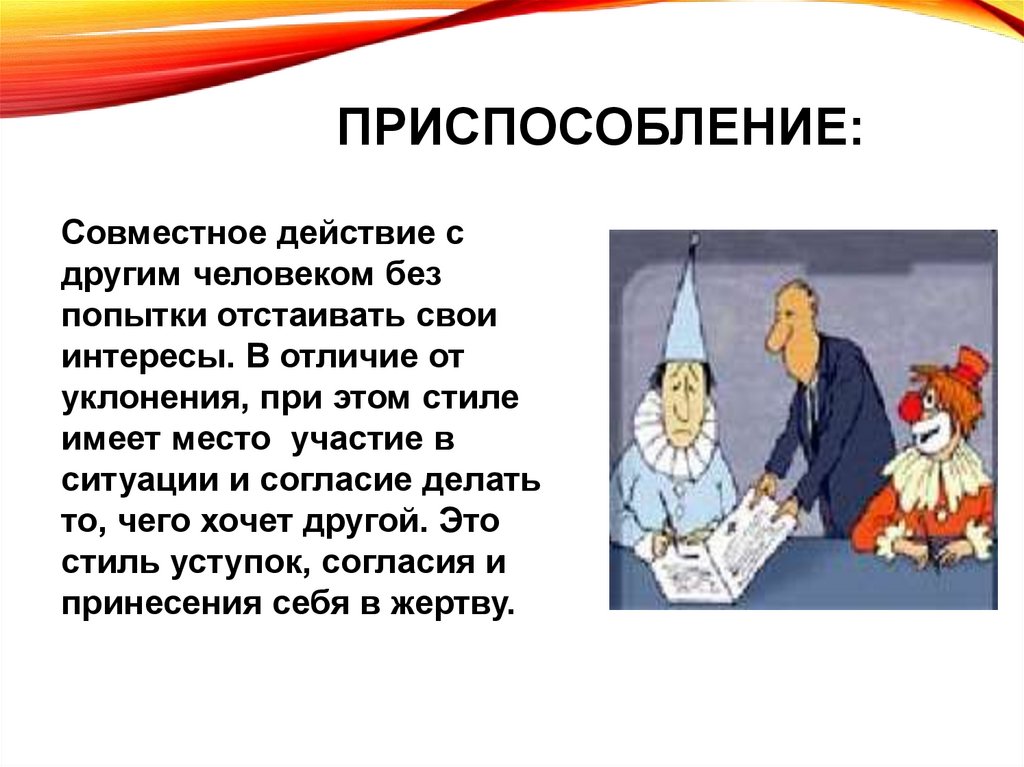 ПРИСПОСОБЛЕНИЕ:

Совместное действие с другим человеком без попытки отстаивать свои интересы. В отличие от уклонения, при этом стиле имеет место участие в ситуации и согласие делать то, чего хочет другой. Это стиль уступок, согласия и принесения себя в жертву.